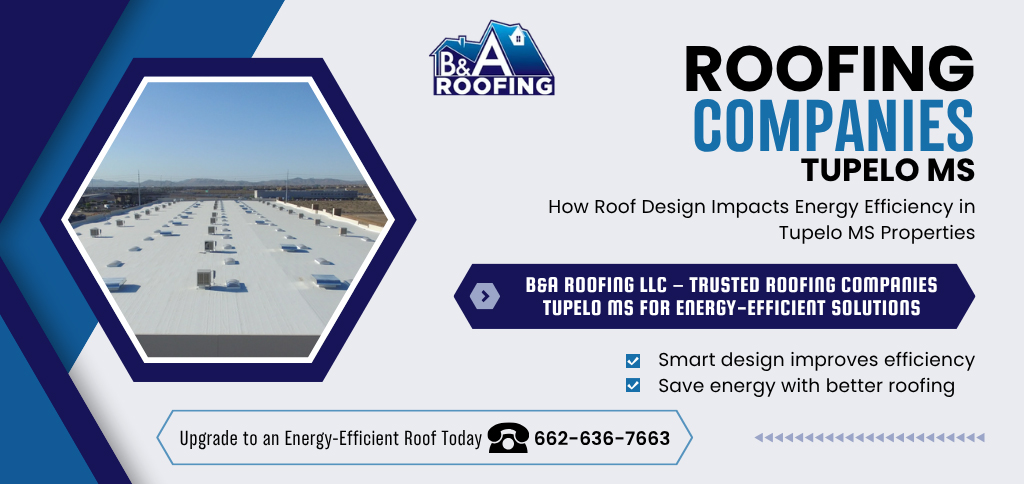 B&A ROOFING

ROOFING COMPANIES TUPELO MS

How Roof Design Impacts Energy Efficiency in Tupelo MS Properties

B&A ROOFING LLC – TRUSTED ROOFING COMPANIES TUPELO MS FOR ENERGY-EFFICIENT SOLUTIONS

Smart design improves efficiency
Save energy with better roofing

Upgrade to an Energy-Efficient Roof Today 662-636-7663